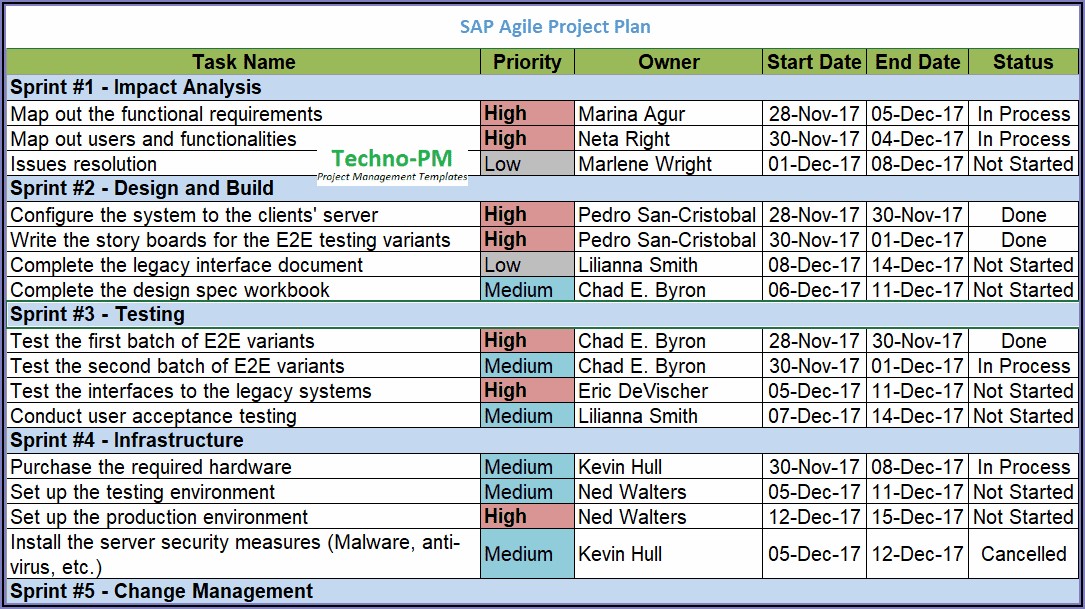 SAP Agile Project Plan

| Task Name | Priority | Owner | Start Date | End Date | Status |
|---|---|---|---|---|---|
| Sprint #1 - Impact Analysis | | | | | |
| Map out the functional requirements | High | Marina Agur | 28-Nov-17 | 05-Dec-17 | In Process |
| Map out users and functionalities | High | Neta Right | 30-Nov-17 | 04-Dec-17 | In Process |
| Issues resolution | Low | Marlene Wright | 01-Dec-17 | 08-Dec-17 | Not Started |
| Sprint #2 - Design and Build | | | | | |
| Configure the system to the clients' server | High | Pedro San-Cristobal | 28-Nov-17 | 30-Nov-17 | Done |
| Write the story boards for the E2E testing variants | High | Pedro San-Cristobal | 30-Nov-17 | 01-Dec-17 | Done |
| Complete the legacy interface document | Low | Lilianna Smith | 08-Dec-17 | 14-Dec-17 | Not Started |
| Complete the design spec workbook | Medium | Chad E. Byron | 06-Dec-17 | 11-Dec-17 | Not Started |
| Sprint #3 - Testing | | | | | |
| Test the first batch of E2E variants | High | Chad E. Byron | 28-Nov-17 | 30-Nov-17 | Done |
| Test the second batch of E2E variants | Medium | Chad E. Byron | 30-Nov-17 | 01-Dec-17 | In Process |
| Test the interfaces to the legacy systems | High | Eric DeVischer | 05-Dec-17 | 11-Dec-17 | Not Started |
| Conduct user acceptance testing | Medium | Lilianna Smith | 07-Dec-17 | 14-Dec-17 | Not Started |
| Sprint #4 - Infrastructure | | | | | |
| Purchase the required hardware | Medium | Kevin Hull | 30-Nov-17 | 08-Dec-17 | In Process |
| Set up the testing environment | Medium | Ned Walters | 05-Dec-17 | 11-Dec-17 | Not Started |
| Set up the production environment | High | Ned Walters | 12-Dec-17 | 15-Dec-17 | Not Started |
| Install the server security measures (Malware, anti-virus, etc.) | Medium | Kevin Hull | 05-Dec-17 | 12-Dec-17 | Cancelled |
| Sprint #5 - Change Management | | | | | |

Techno-PM
Project Management Templates